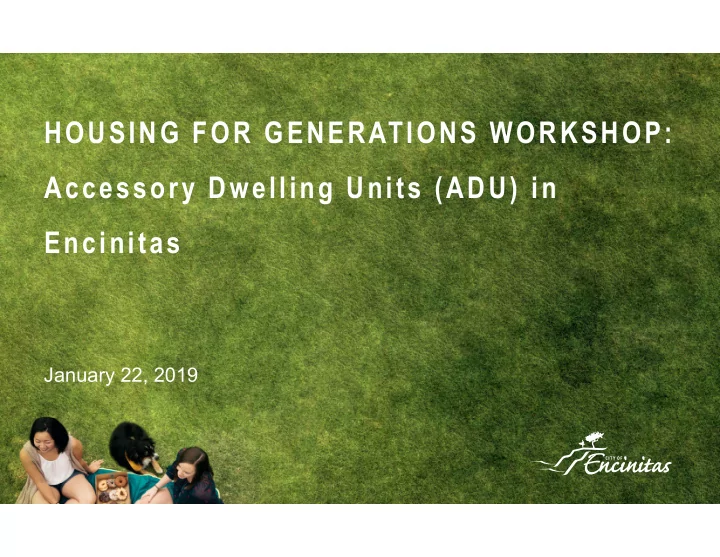 HOUSING FOR GENERATIONS WORKSHOP: Accessory Dwelling Units (ADU) in Encinitas

January 22, 2019

CITY OF Encinitas